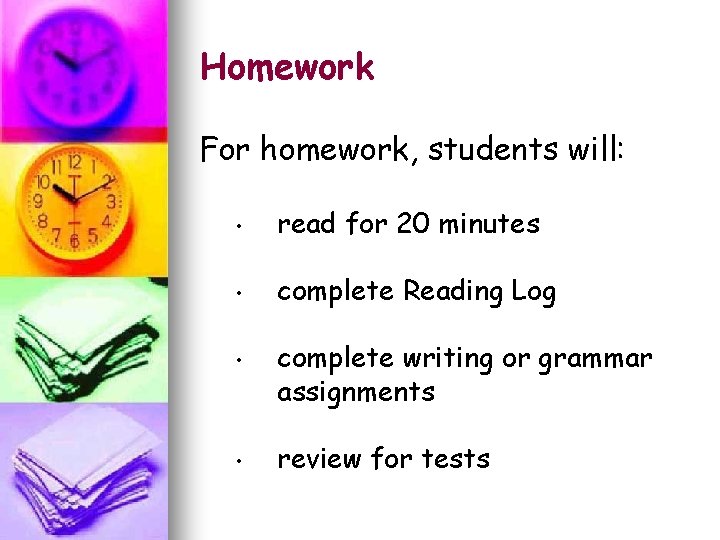 Homework

For homework, students will:

• read for 20 minutes

• complete Reading Log

• complete writing or grammar assignments

• review for tests